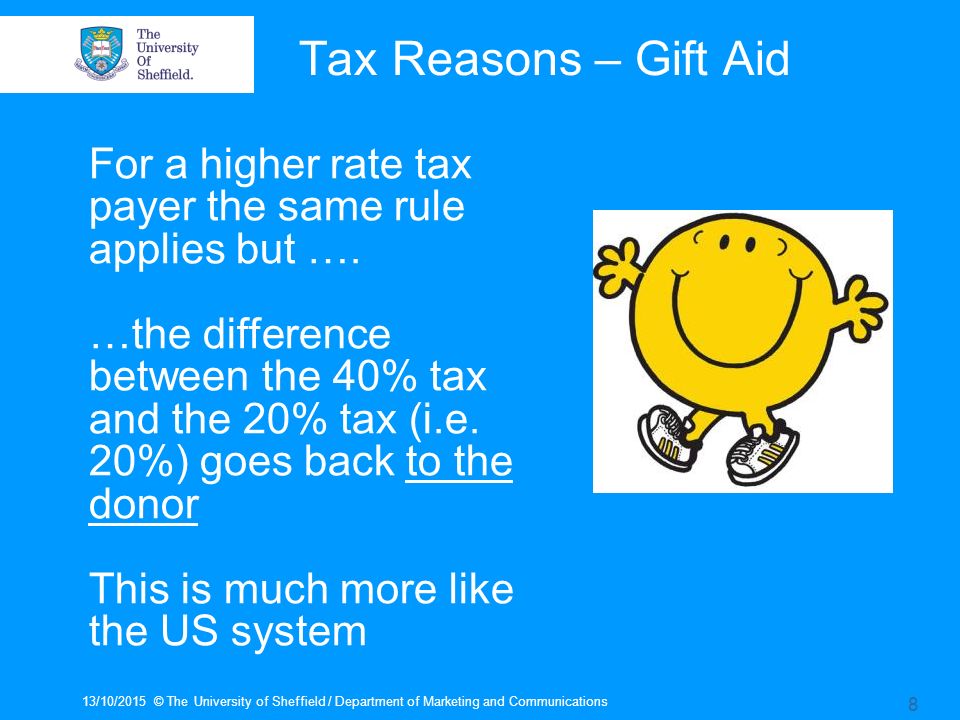 The University Of Sheffield.

Tax Reasons – Gift Aid

For a higher rate tax payer the same rule applies but ….

…the difference between the 40% tax and the 20% tax (i.e. 20%) goes back to the donor

This is much more like the US system

13/10/2015 © The University of Sheffield / Department of Marketing and Communications

8